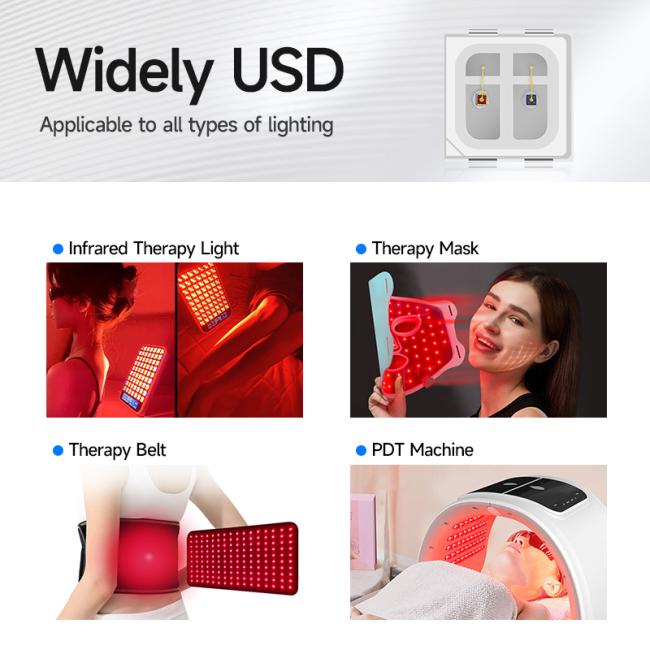 Widely USD

Applicable to all types of lighting

Infrared Therapy Light

Therapy Mask

Therapy Belt

PDT Machine